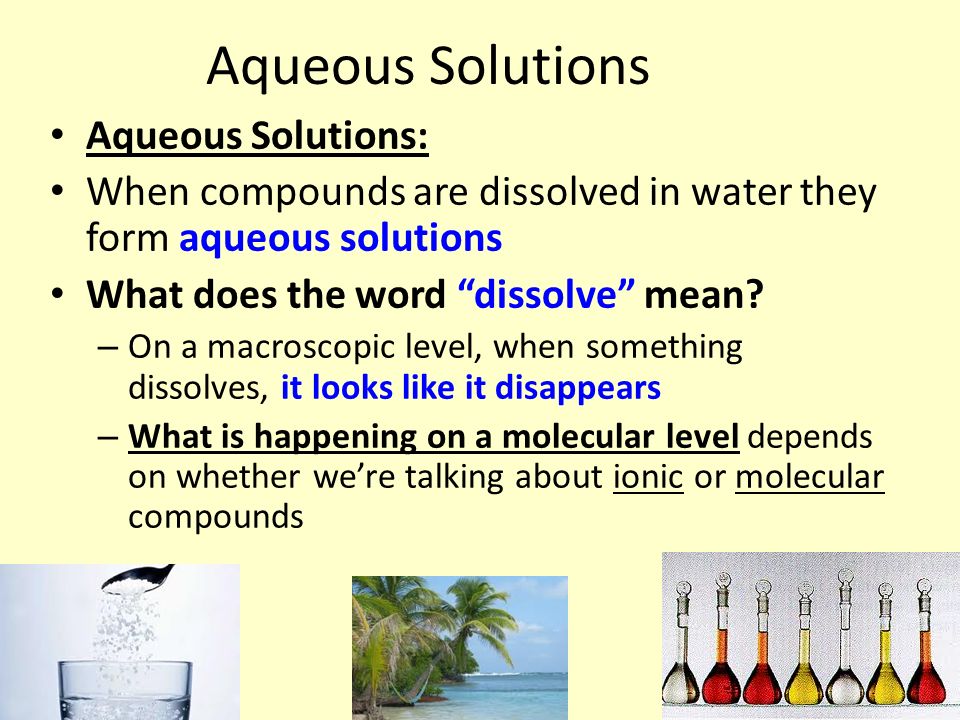 Aqueous Solutions

• Aqueous Solutions:

• When compounds are dissolved in water they form aqueous solutions

• What does the word “dissolve” mean?

– On a macroscopic level, when something dissolves, it looks like it disappears

– What is happening on a molecular level depends on whether we’re talking about ionic or molecular compounds